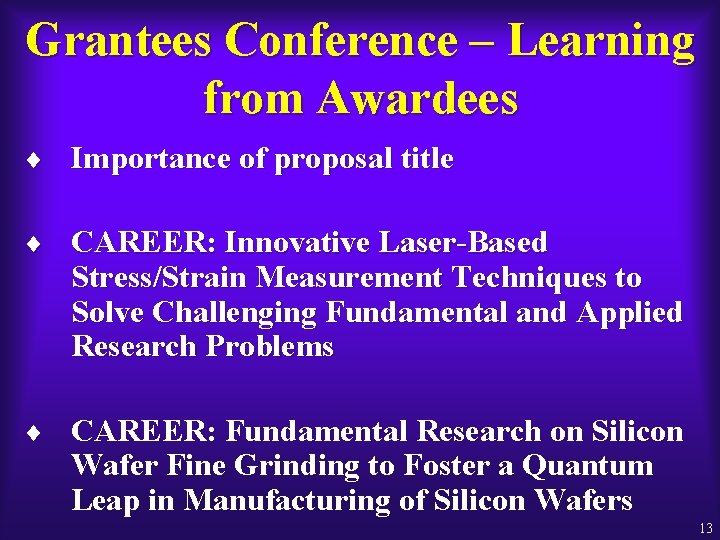 Grantees Conference – Learning from Awardees

♦ Importance of proposal title

♦ CAREER: Innovative Laser-Based Stress/Strain Measurement Techniques to Solve Challenging Fundamental and Applied Research Problems

♦ CAREER: Fundamental Research on Silicon Wafer Fine Grinding to Foster a Quantum Leap in Manufacturing of Silicon Wafers

13